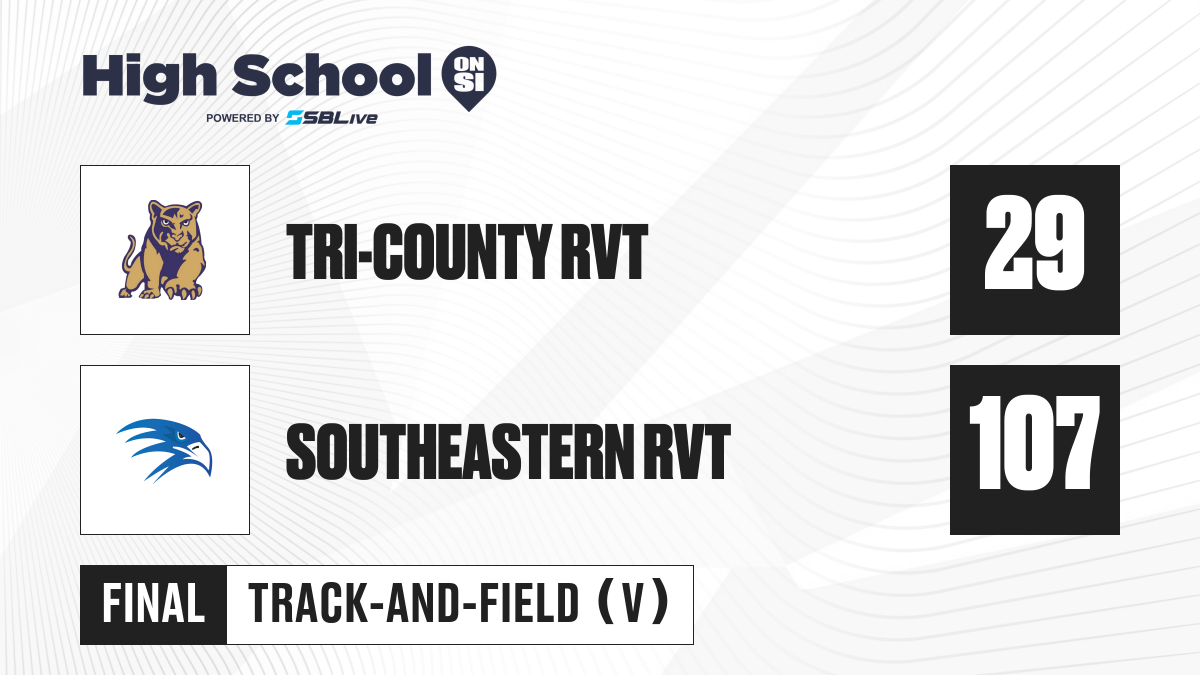 High School ON SI
POWERED BY SBLive

TRI-COUNTY RVT
29

SOUTHEASTERN RVT
107

FINAL
TRACK-AND-FIELD (V)